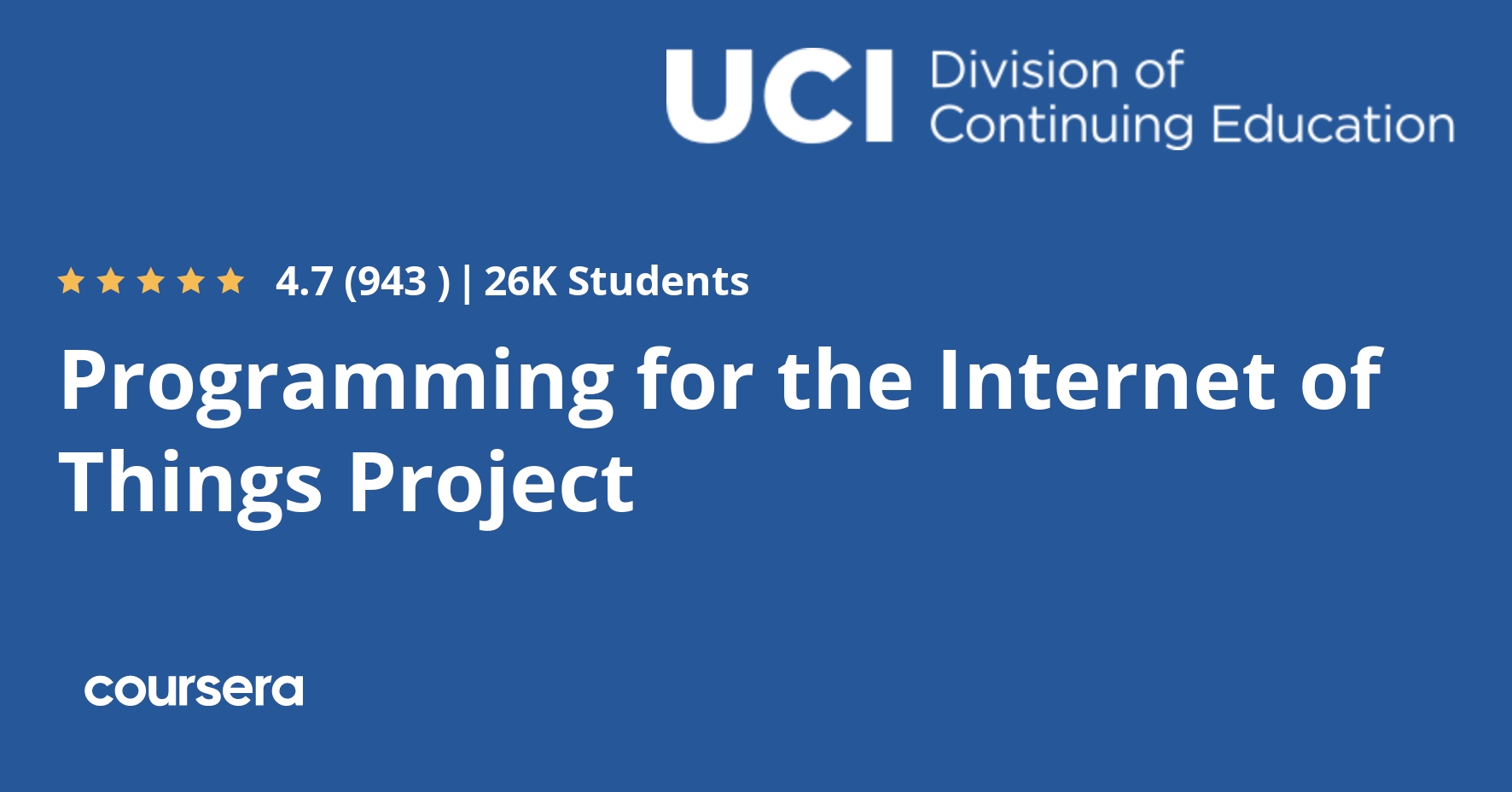 UCI Division of Continuing Education

4.7 (943 ) | 26K Students

Programming for the Internet of Things Project

coursera